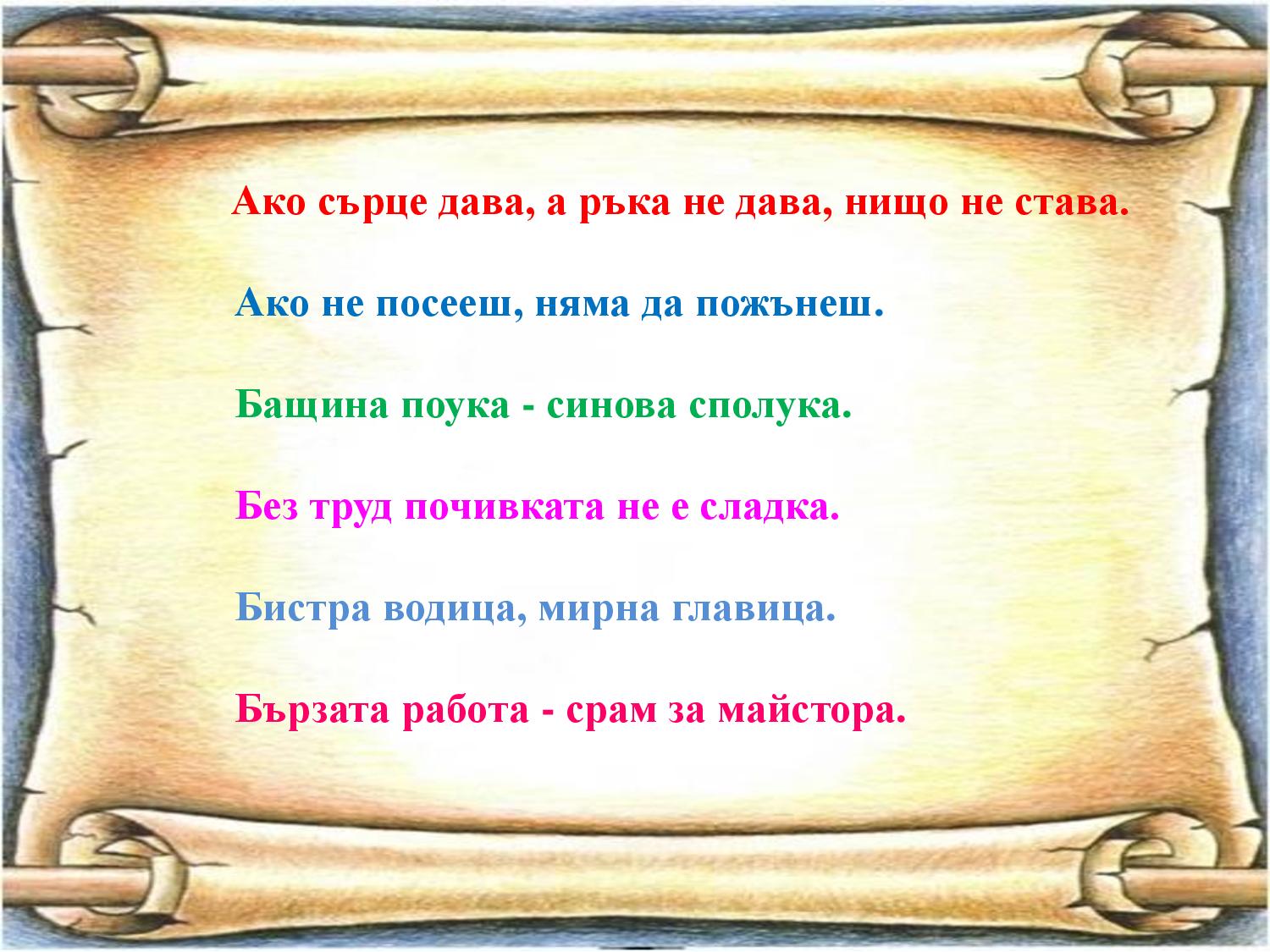 Ако сърце дава, а ръка не дава, нищо не става.

Ако не посееш, няма да пожънеш.

Бащина поука - синова сполука.

Без труд почивката не е сладка.

Бистра водица, мирна главица.

Бързата работа - срам за майстора.